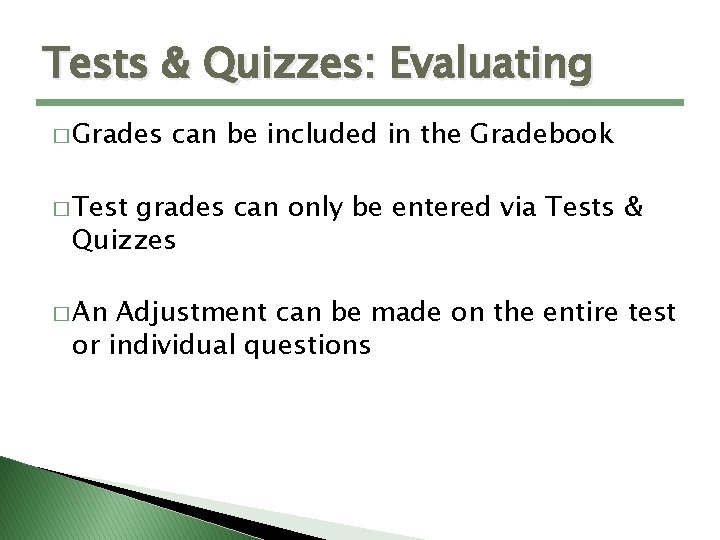 Tests & Quizzes: Evaluating

□ Grades can be included in the Gradebook

□ Test grades can only be entered via Tests & Quizzes

□ An Adjustment can be made on the entire test or individual questions